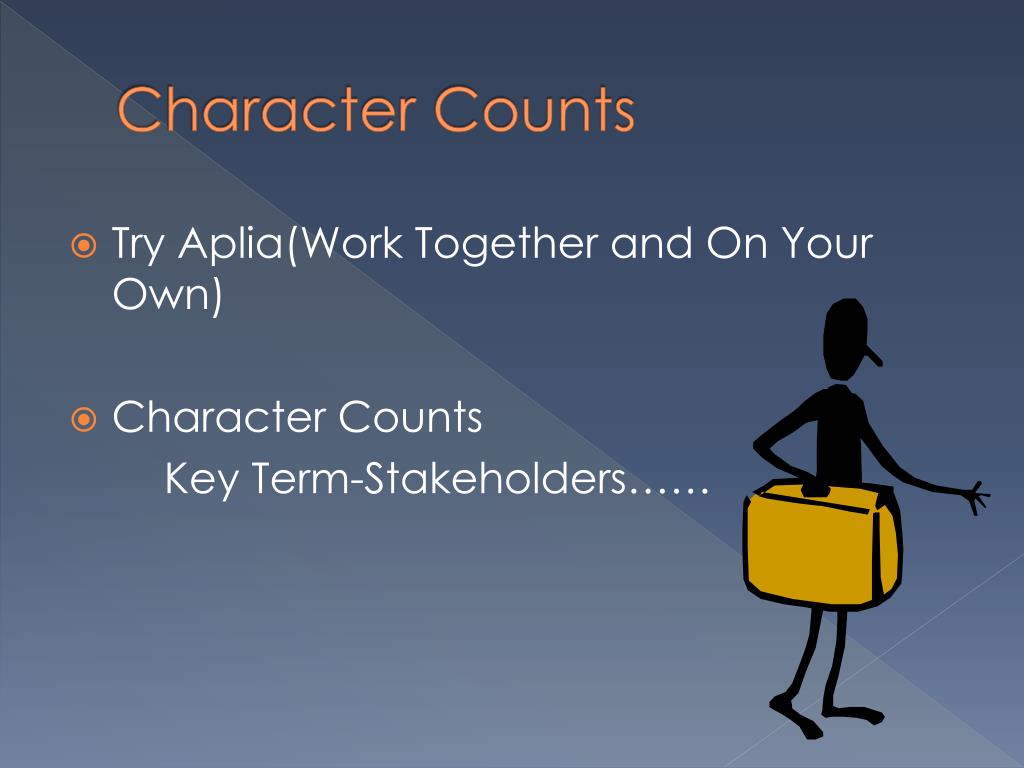 Character Counts

Try Aplia(Work Together and On Your Own)

Character Counts
Key Term-Stakeholders……